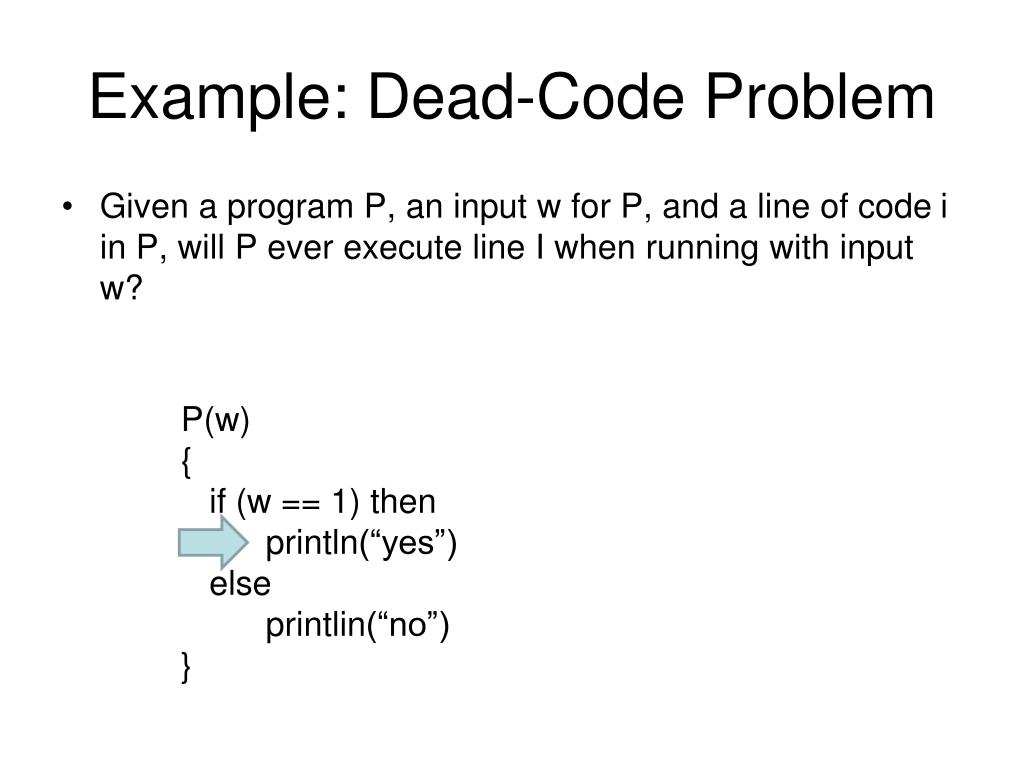 Example: Dead-Code Problem

• Given a program P, an input w for P, and a line of code i in P, will P ever execute line I when running with input w?

P(w)
{
if (w == 1) then
println(“yes”)
else
printlin(“no”)
}